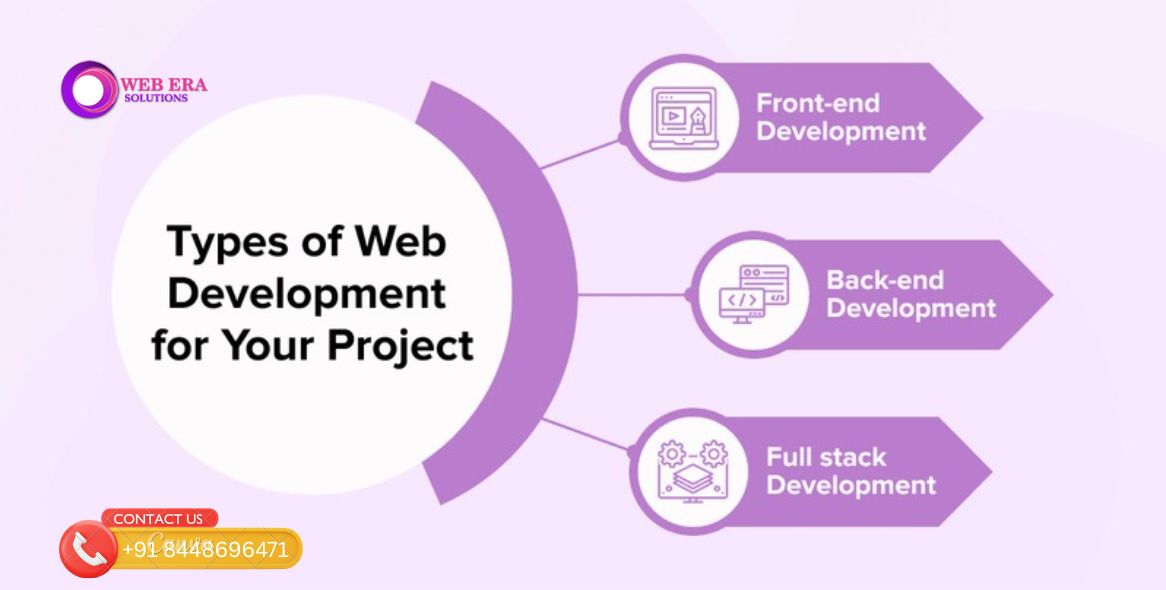 WEB ERA
SOLUTIONS

Types of Web Development for Your Project

Front-end Development

Back-end Development

Full stack Development

CONTACT US
+91 8448696471